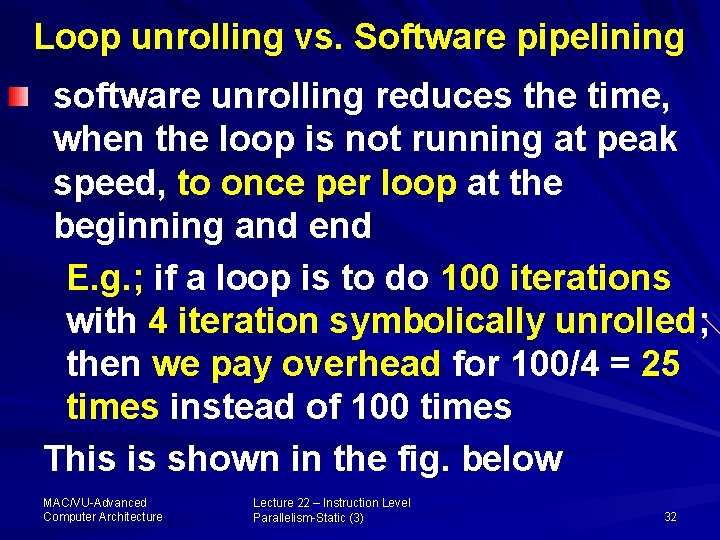 Loop unrolling vs. Software pipelining

software unrolling reduces the time, when the loop is not running at peak speed, to once per loop at the beginning and end

E.g.; if a loop is to do 100 iterations with 4 iteration symbolically unrolled; then we pay overhead for 100/4 = 25 times instead of 100 times

This is shown in the fig. below

MAC/VU-Advanced Computer Architecture

Lecture 22 – Instruction Level Parallelism-Static (3)

32